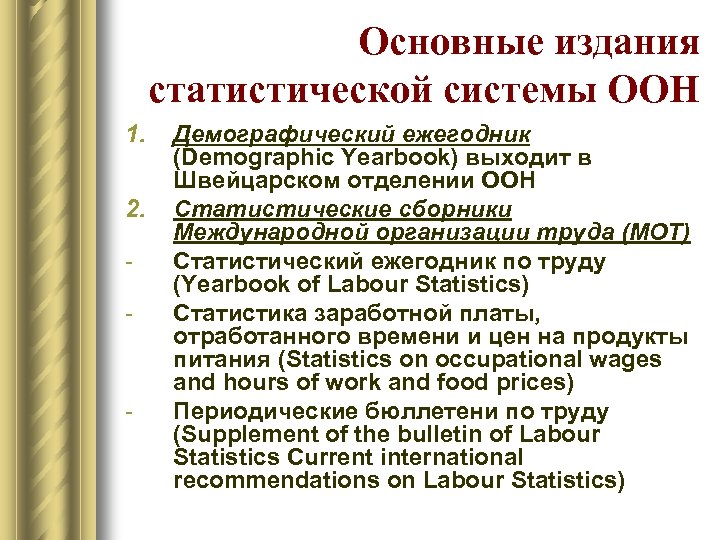 Основные издания статистической системы ООН

1. Демографический ежегодник (Demographic Yearbook) выходит в Швейцарском отделении ООН
2. Статистические сборники Международной организации труда (МОТ)
- Статистический ежегодник по труду (Yearbook of Labour Statistics)
- Статистика заработной платы, отработанного времени и цен на продукты питания (Statistics on occupational wages and hours of work and food prices)
- Периодические бюллетени по труду (Supplement of the bulletin of Labour Statistics Current international recommendations on Labour Statistics)